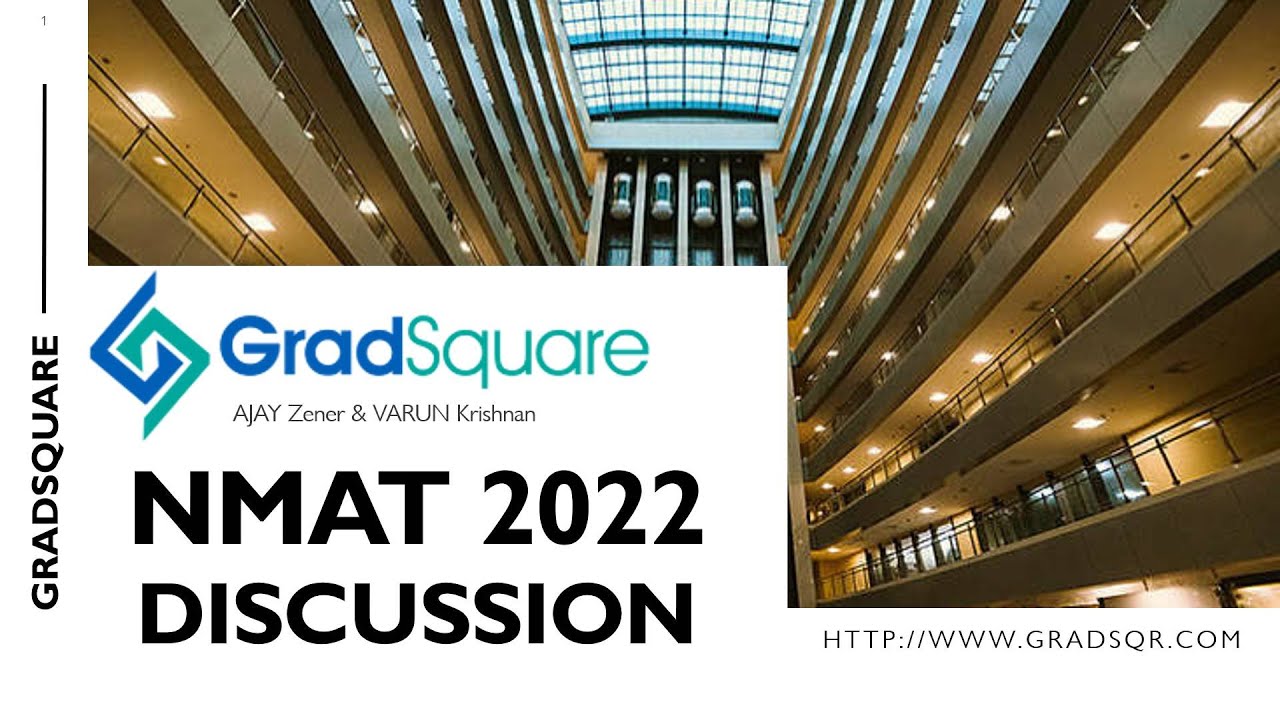 1

GRADSQUARE

GradSquare
AJAY Zener & VARUN Krishnan

NMAT 2022
DISCUSSION

HTTP://WWW.GRADSQR.COM